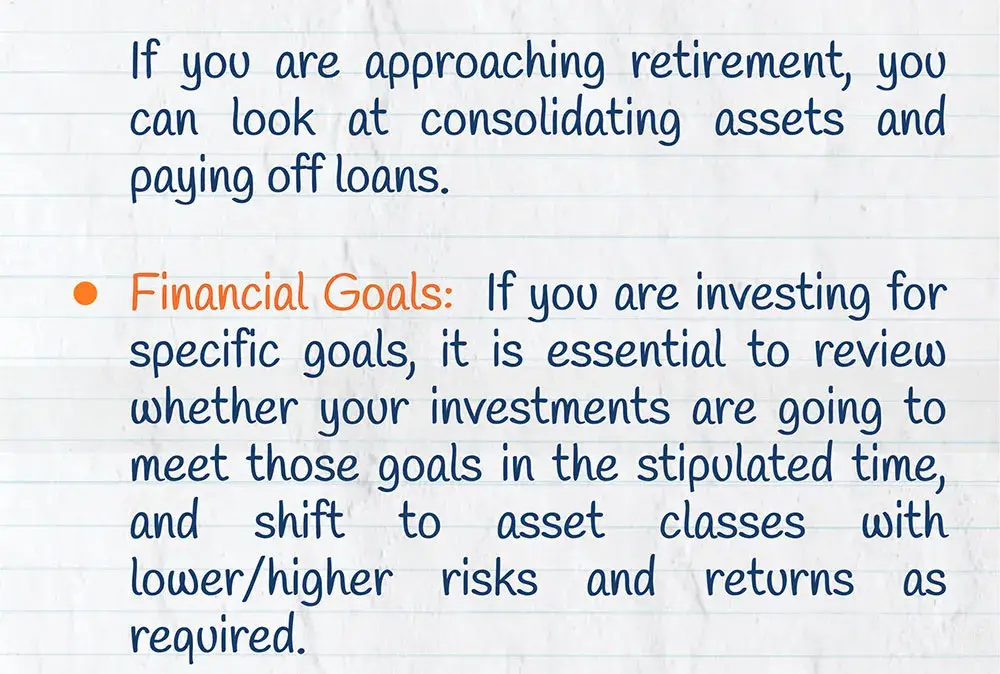 If you are approaching retirement, you can look at consolidating assets and paying off loans.

• Financial Goals: If you are investing for specific goals, it is essential to review whether your investments are going to meet those goals in the stipulated time, and shift to asset classes with lower/higher risks and returns as required.